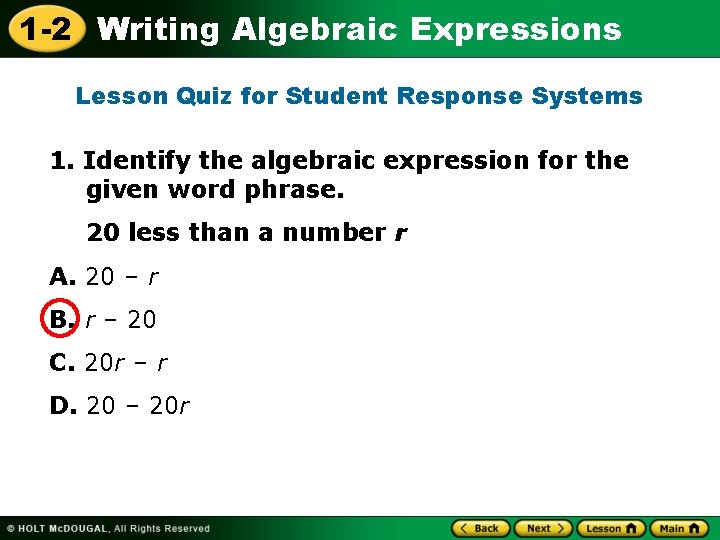 1-2 Writing Algebraic Expressions

Lesson Quiz for Student Response Systems

1. Identify the algebraic expression for the given word phrase.

20 less than a number $r$

A. $20 - r$

B. $r - 20$

C. $20r - r$

D. $20 - 20r$

© HOLT McDOUGAL, All Rights Reserved

Back Next Lesson Main